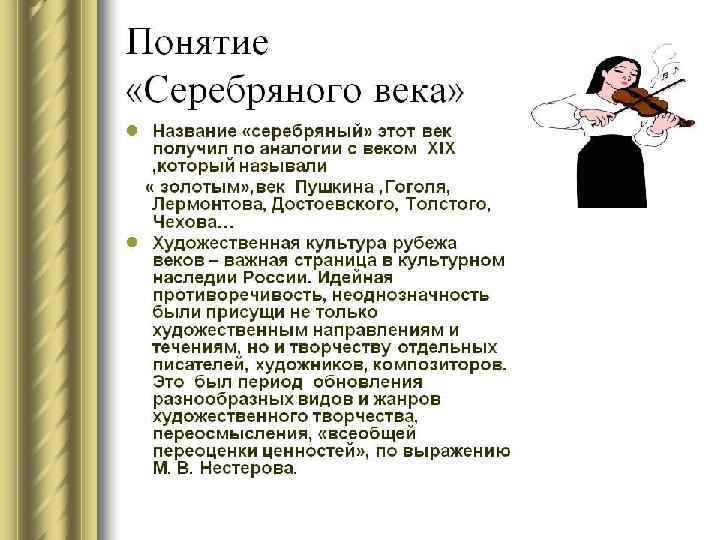 Понятие «Серебряного века»

Название «серебряный» этот век получил по аналогии с веком XIX ,который называли « золотым»,век Пушкина ,Гоголя, Лермонтова, Достоевского, Толстого, Чехова…

Художественная культура рубежа веков – важная страница в культурном наследии России. Идейная противоречивость, неоднозначность были присущи не только художественным направлениям и течениям, но и творчеству отдельных писателей, художников, композиторов. Это был период обновления разнообразных видов и жанров художественного творчества, переосмысления, «всеобщей переоценки ценностей», по выражению М. В. Нестерова.